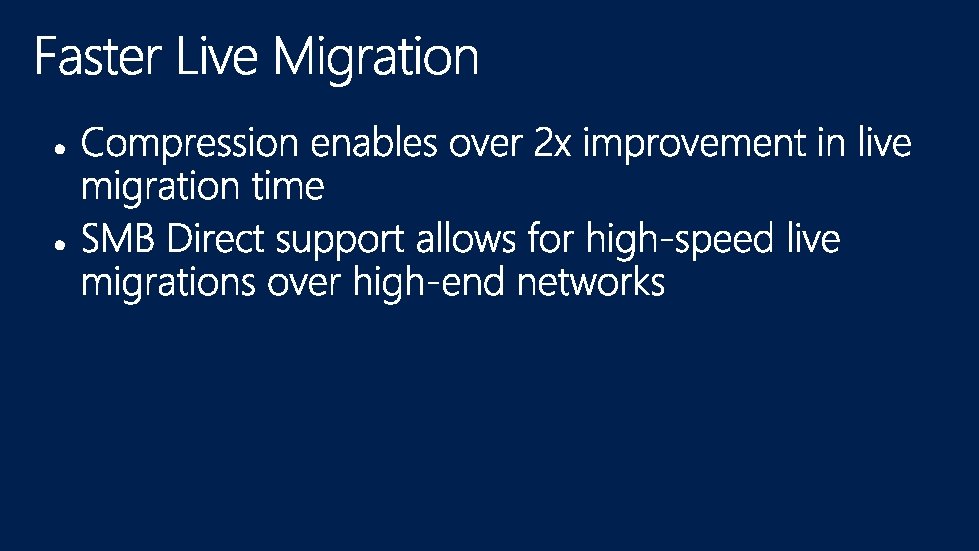 Faster Live Migration

• Compression enables over 2x improvement in live migration time
• SMB Direct support allows for high-speed live migrations over high-end networks